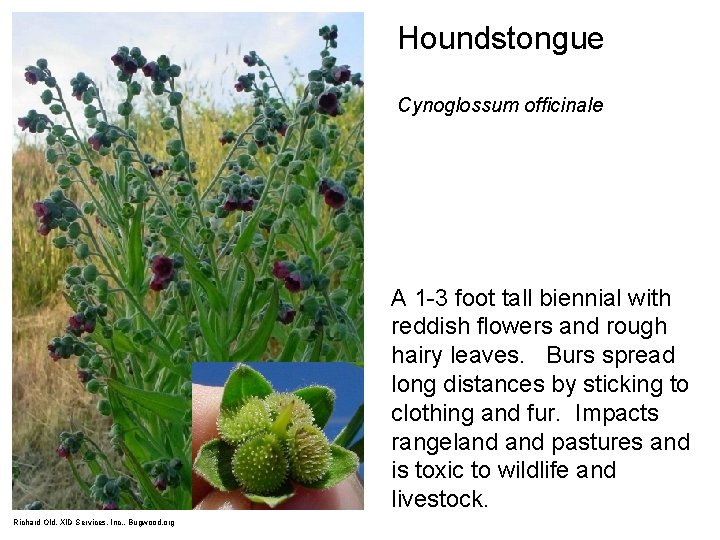 Houndstongue

Cynoglossum officinale

A 1-3 foot tall biennial with reddish flowers and rough hairy leaves. Burs spread long distances by sticking to clothing and fur. Impacts rangeland and pastures and is toxic to wildlife and livestock.

Richard Old, XID Services, Inc., Bugwood.org